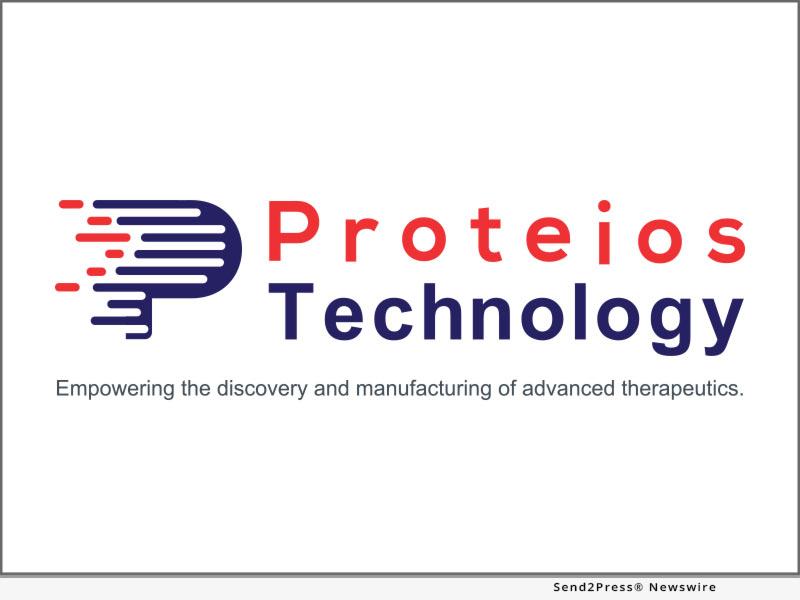 Proteios
Technology

Empowering the discovery and manufacturing of advanced therapeutics.

Send2Press® Newswire